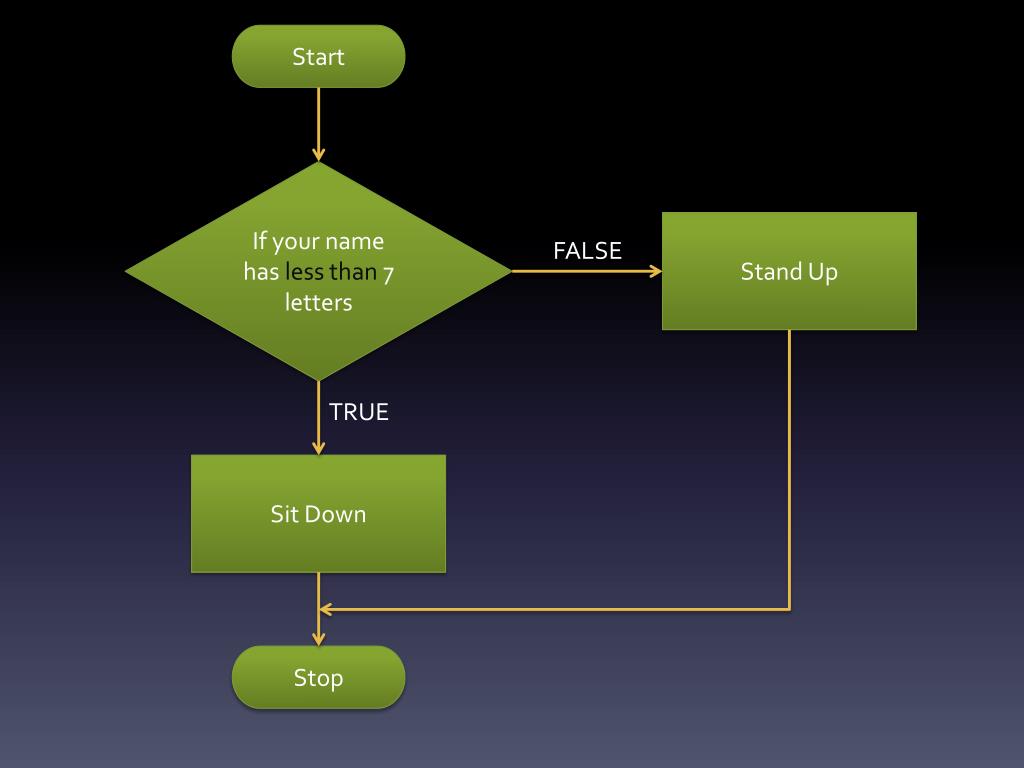 Start

If your name has less than 7 letters

FALSE

Stand Up

TRUE

Sit Down

Stop